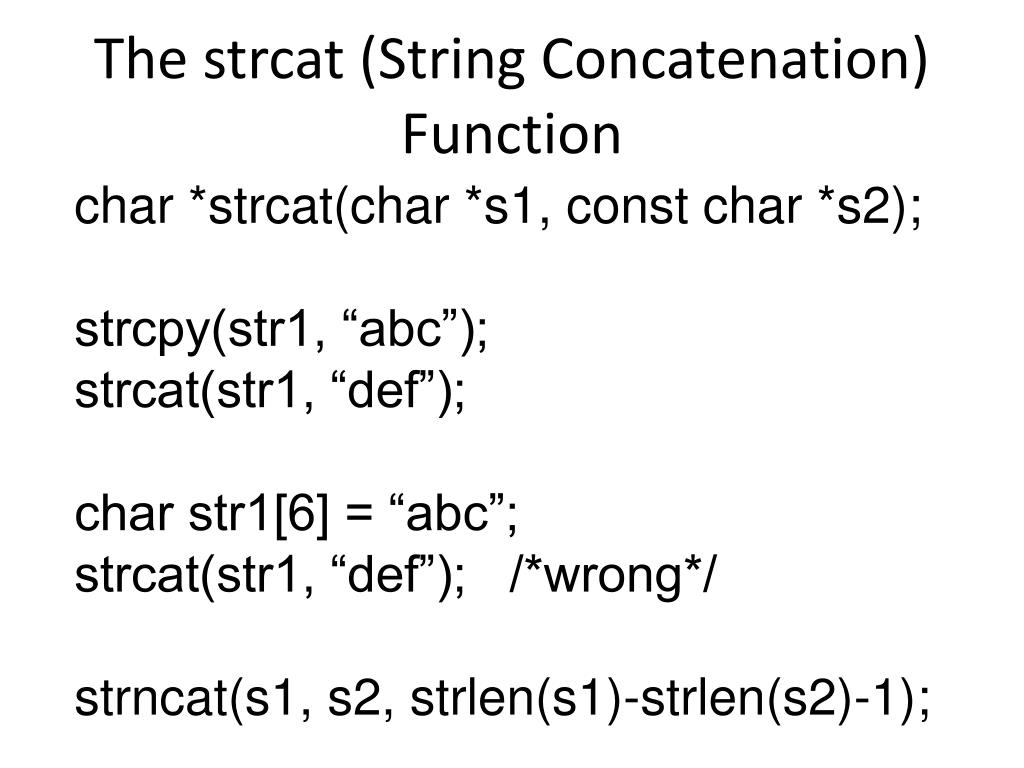 The strcat (String Concatenation) Function

char *strcat(char *s1, const char *s2);

strcpy(str1, “abc”);
strcat(str1, “def”);

char str1[6] = “abc”;
strcat(str1, “def”); /*wrong*/

strncat(s1, s2, strlen(s1)-strlen(s2)-1);